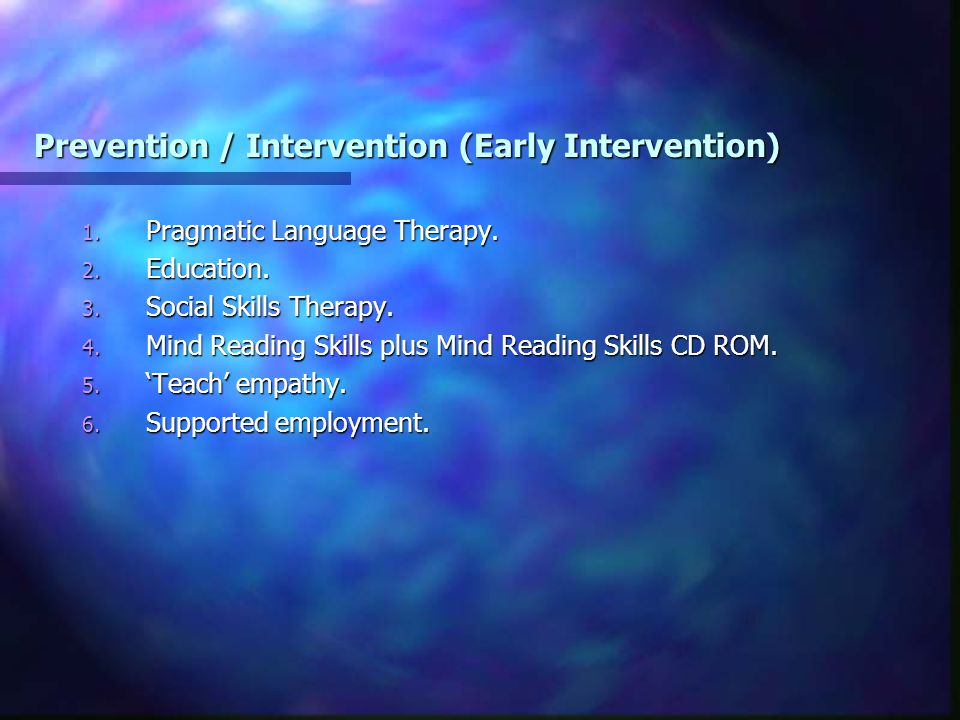 Prevention / Intervention (Early Intervention)

1. Pragmatic Language Therapy.
2. Education.
3. Social Skills Therapy.
4. Mind Reading Skills plus Mind Reading Skills CD ROM.
5. ‘Teach’ empathy.
6. Supported employment.